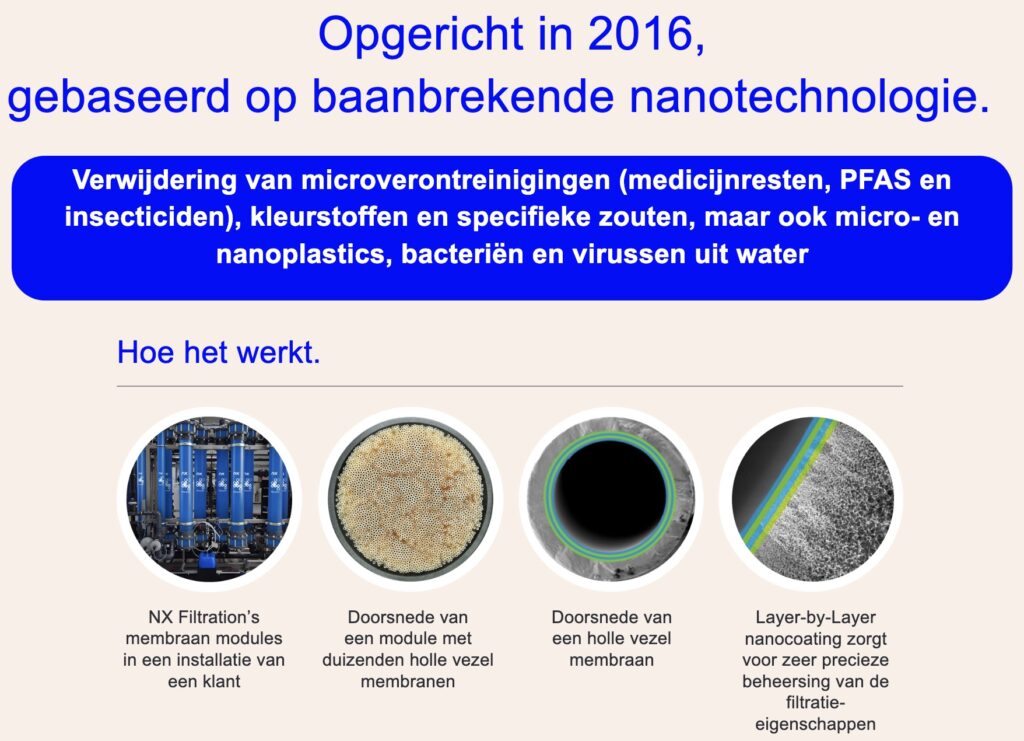 Opgericht in 2016,
gebaseerd op baanbrekende nanotechnologie.

Verwijdering van microverontreinigingen (medicijnresten, PFAS en insecticiden), kleurstoffen en specifieke zouten, maar ook micro- en nanoplastics, bacteriën en virussen uit water

Hoe het werkt.

NX Filtration's membraan modules in een installatie van een klant

Doorsnede van een module met duizenden holle vezel membranen

Doorsnede van een holle vezel membraan

Layer-by-Layer nanocoating zorgt voor zeer precieze beheersing van de filtratie-eigenschappen